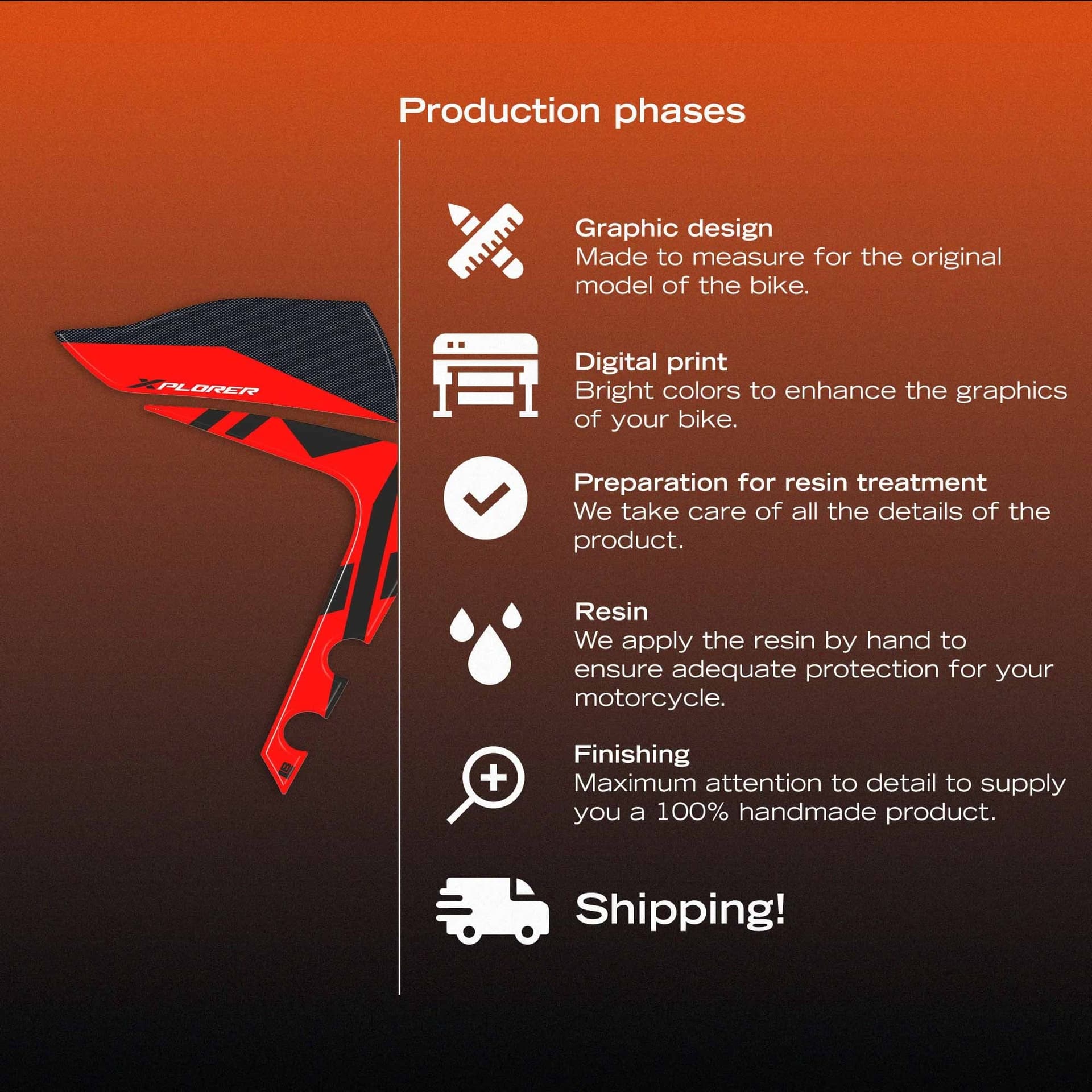 Production phases

XPLORER

Graphic design
Made to measure for the original model of the bike.

Digital print
Bright colors to enhance the graphics of your bike.

Preparation for resin treatment
We take care of all the details of the product.

Resin
We apply the resin by hand to ensure adequate protection for your motorcycle.

Finishing
Maximum attention to detail to supply you a 100% handmade product.

Shipping!